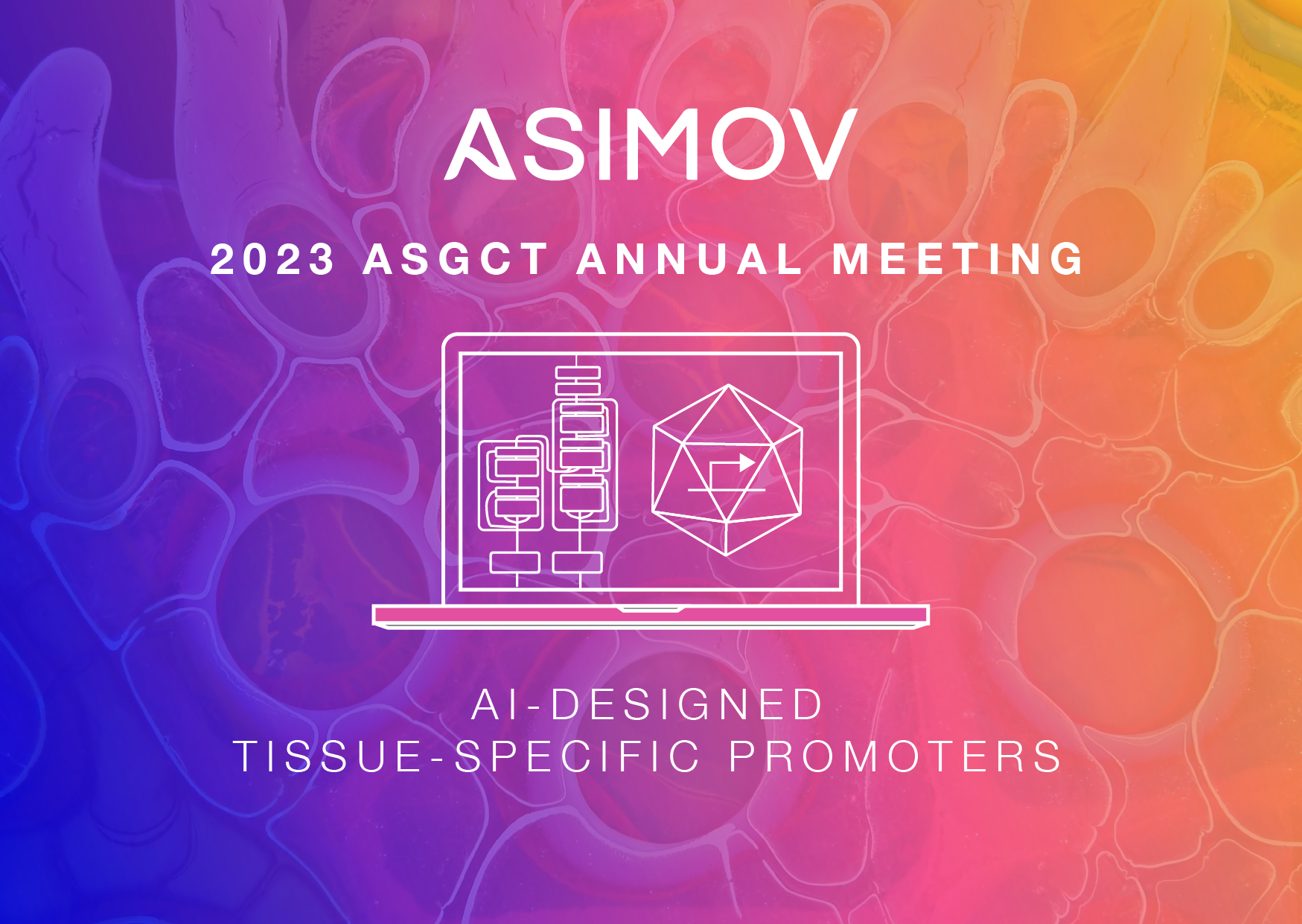 ASIMOV

2023 ASGCT ANNUAL MEETING

AI-DESIGNED
TISSUE-SPECIFIC PROMOTERS